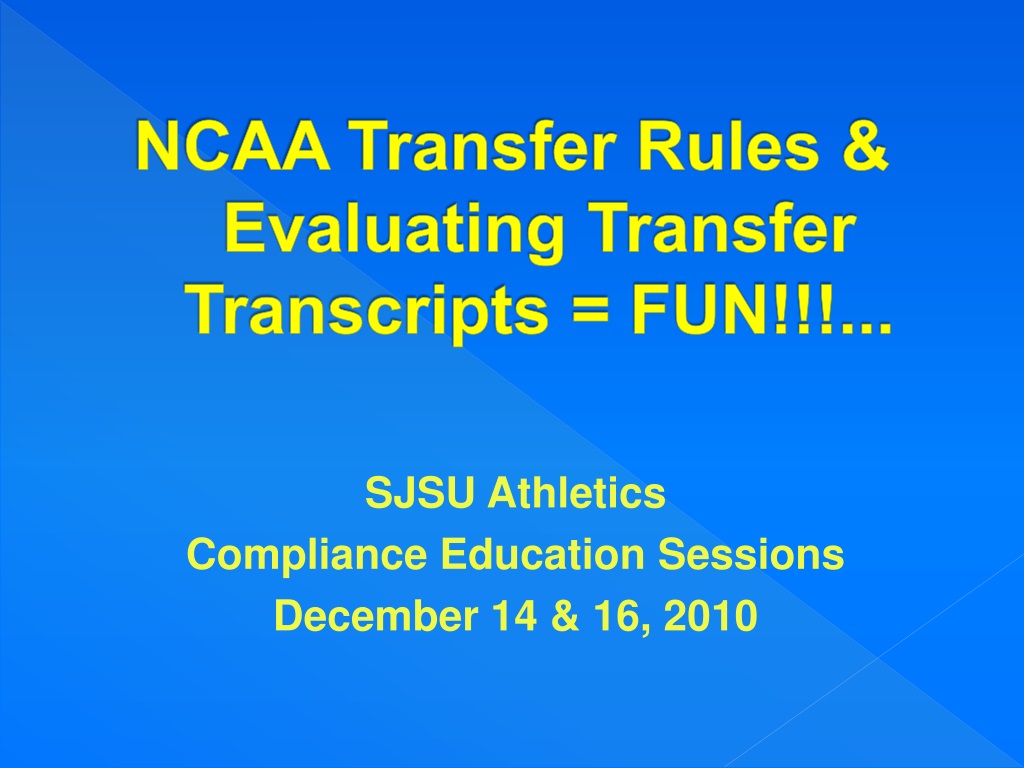 NCAA Transfer Rules & Evaluating Transfer Transcripts = FUN!!!...

SJSU Athletics
Compliance Education Sessions
December 14 & 16, 2010